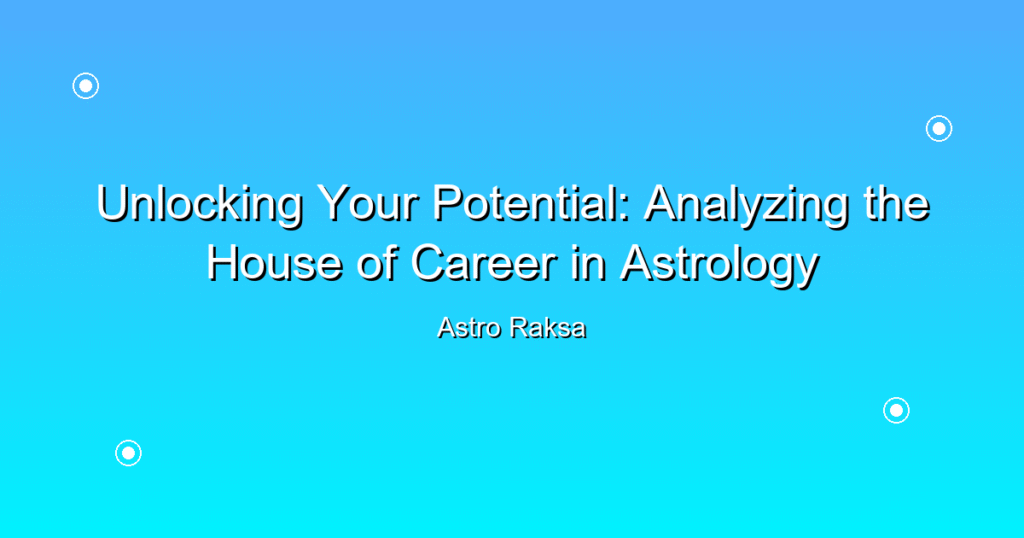 Unlocking Your Potential: Analyzing the House of Career in Astrology

Astro Raksa